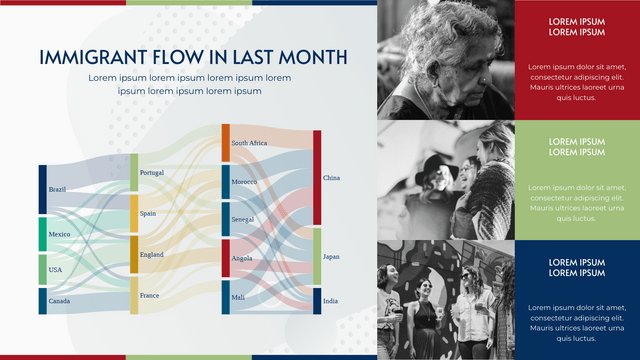 IMMIGRANT FLOW IN LAST MONTH

Lorem ipsum lorem ipsum lorem ipsum lorem ipsum lorem ipsum lorem ipsum

Brazil
Mexico
USA
Canada

Portugal
Spain
England
France

South Africa
Morocco
Senegal
Angola
Mali

China
Japan
India

LOREM IPSUM
LOREM IPSUM

Lorem ipsum dolor sit amet, consectetur adipiscing elit. Mauris ultrices laoreet urna quis luctus.

LOREM IPSUM
LOREM IPSUM

Lorem ipsum dolor sit amet, consectetur adipiscing elit. Mauris ultrices laoreet urna quis luctus.

LOREM IPSUM
LOREM IPSUM

Lorem ipsum dolor sit amet, consectetur adipiscing elit. Mauris ultrices laoreet urna quis luctus.